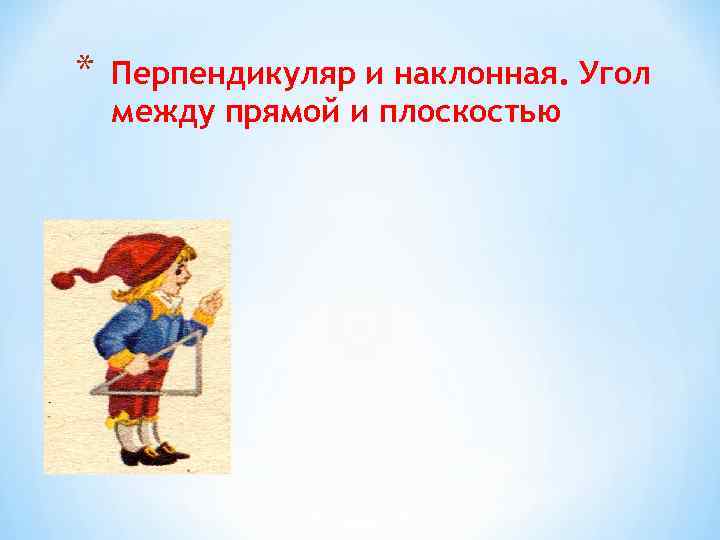 * Перпендикуляр и наклонная. Угол между прямой и плоскостью